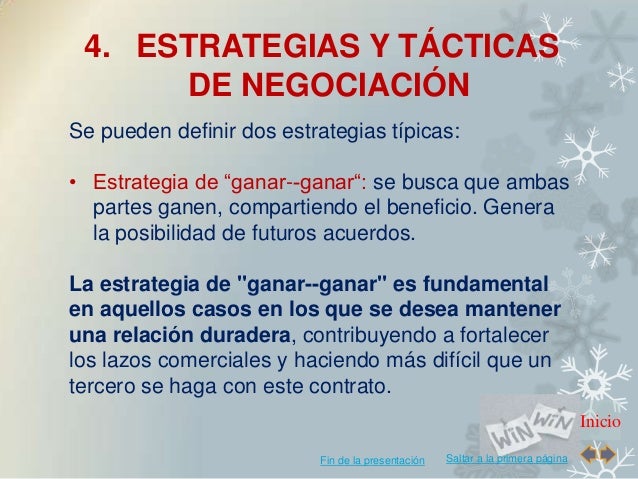 4. ESTRATEGIAS Y TÁCTICAS DE NEGOCIACIÓN

Se pueden definir dos estrategias típicas:

• Estrategia de “ganar--ganar“: se busca que ambas partes ganen, compartiendo el beneficio. Genera la posibilidad de futuros acuerdos.

La estrategia de "ganar--ganar" es fundamental en aquellos casos en los que se desea mantener una relación duradera, contribuyendo a fortalecer los lazos comerciales y haciendo más difícil que un tercero se haga con este contrato.

WIN WIN

Inicio

Fin de la presentación

Saltar a la primera página